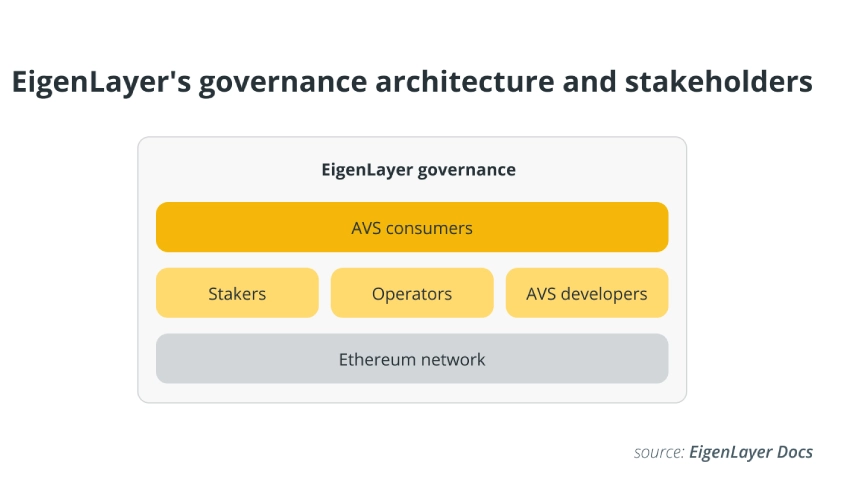 EigenLayer's governance architecture and stakeholders

EigenLayer governance

AVS consumers

Stakers

Operators

AVS developers

Ethereum network

source: EigenLayer Docs